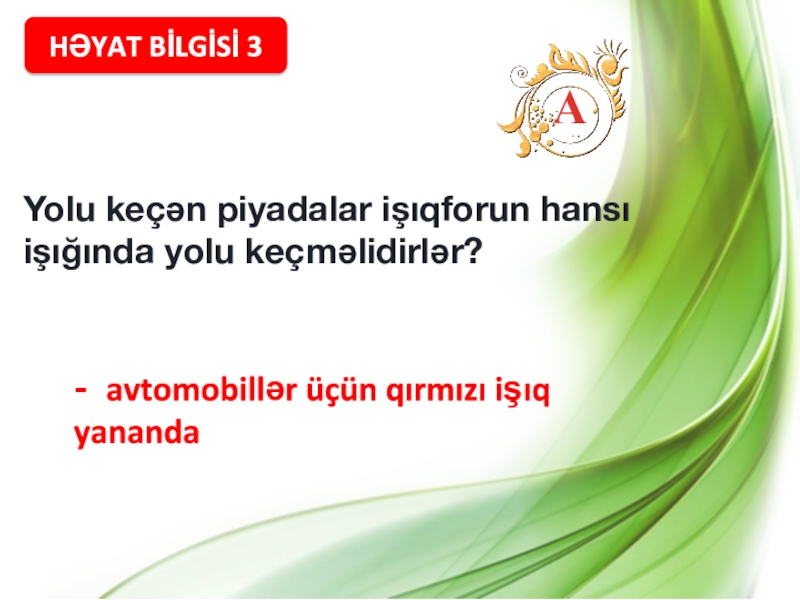 HƏYAT BİLGİSİ 3

A

Yolu keçən piyadalar işıqforun hansı işığında yolu keçməlidirlər?

- avtomobillər üçün qırmızı işıq yananda